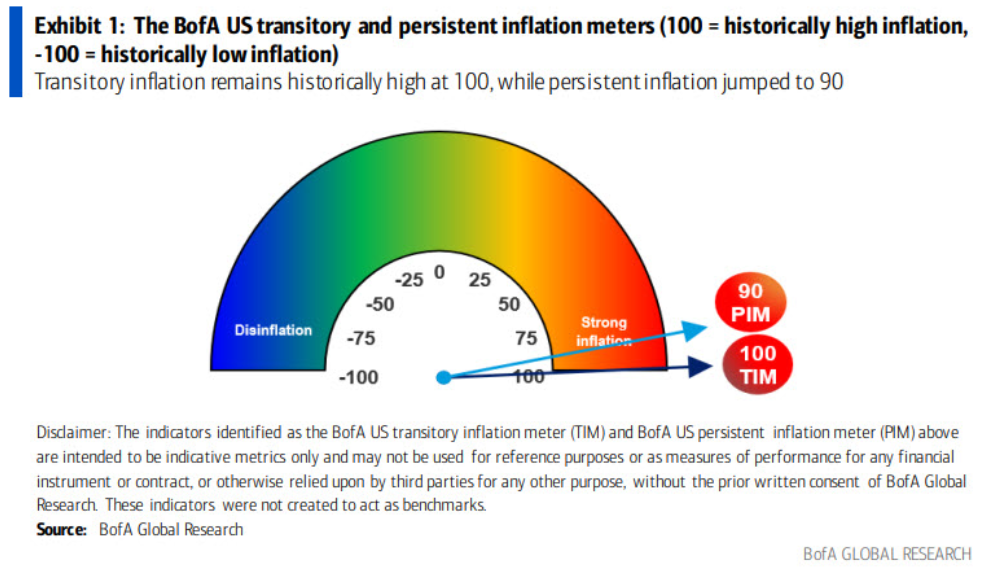 Exhibit 1: The BofA US transitory and persistent inflation meters (100 = historically high inflation, -100 = historically low inflation)

Transitory inflation remains historically high at 100, while persistent inflation jumped to 90

Disinflation

-100

-75

-50

-25

0

25

50

75

100

Strong inflation

90 PIM

100 TIM

Disclaimer: The indicators identified as the BofA US transitory inflation meter (TIM) and BofA US persistent inflation meter (PIM) above are intended to be indicative metrics only and may not be used for reference purposes or as measures of performance for any financial instrument or contract, or otherwise relied upon by third parties for any other purpose, without the prior written consent of BofA Global Research. These indicators were not created to act as benchmarks.

Source: BofA Global Research

BofA GLOBAL RESEARCH